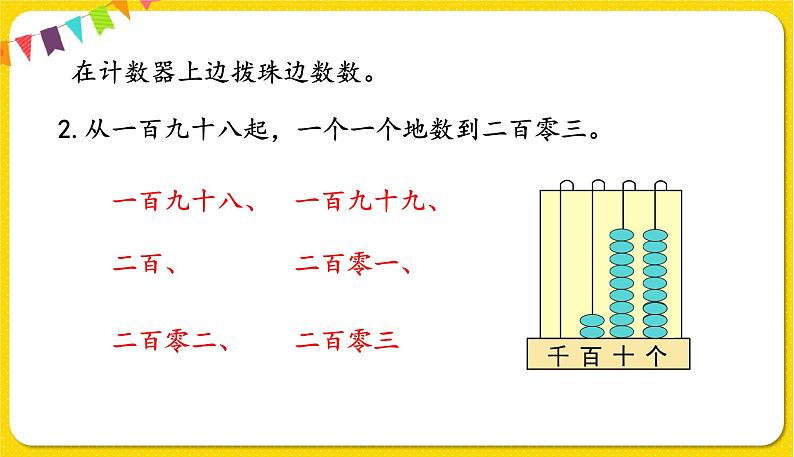 在计数器上边拨珠边数数。

2. 从一百九十八起，一个一个地数到二百零三。

一百九十八、 一百九十九、

二百、 二百零一、

二百零二、 二百零三

千 百 十 个